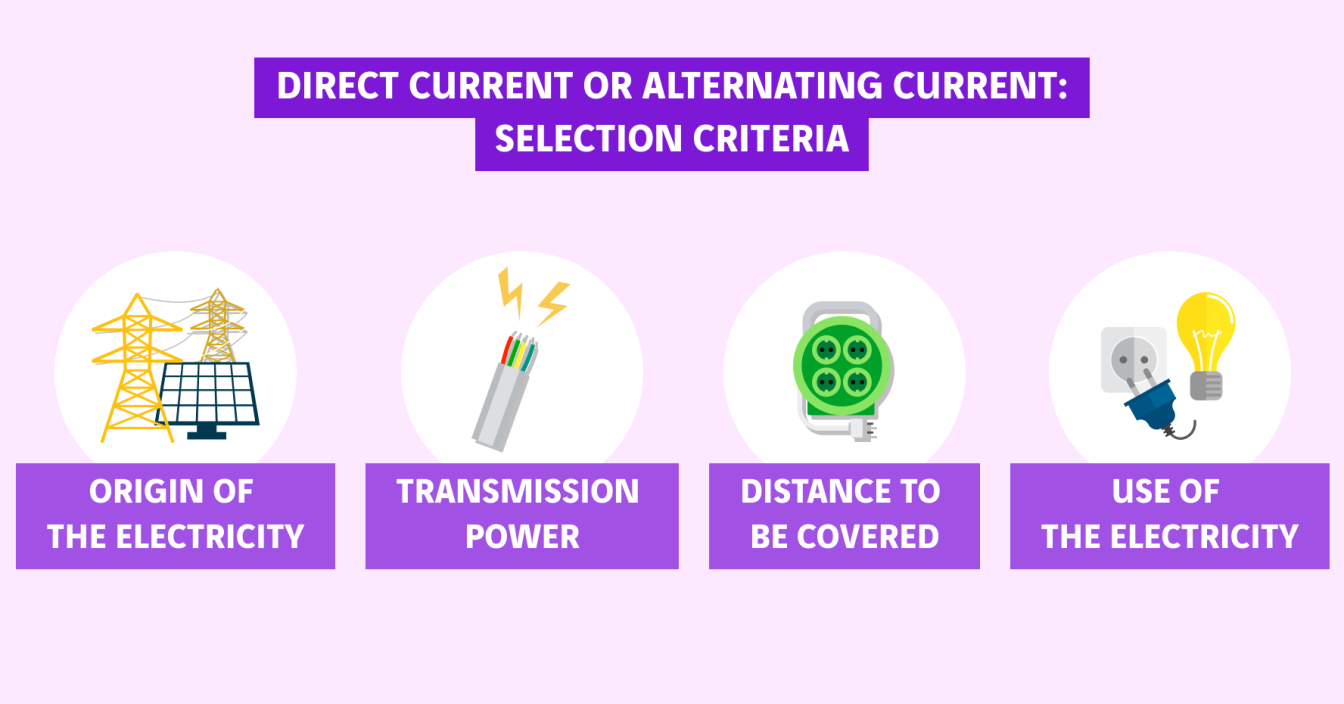 DIRECT CURRENT OR ALTERNATING CURRENT: SELECTION CRITERIA

ORIGIN OF THE ELECTRICITY

TRANSMISSION POWER

DISTANCE TO BE COVERED

USE OF THE ELECTRICITY